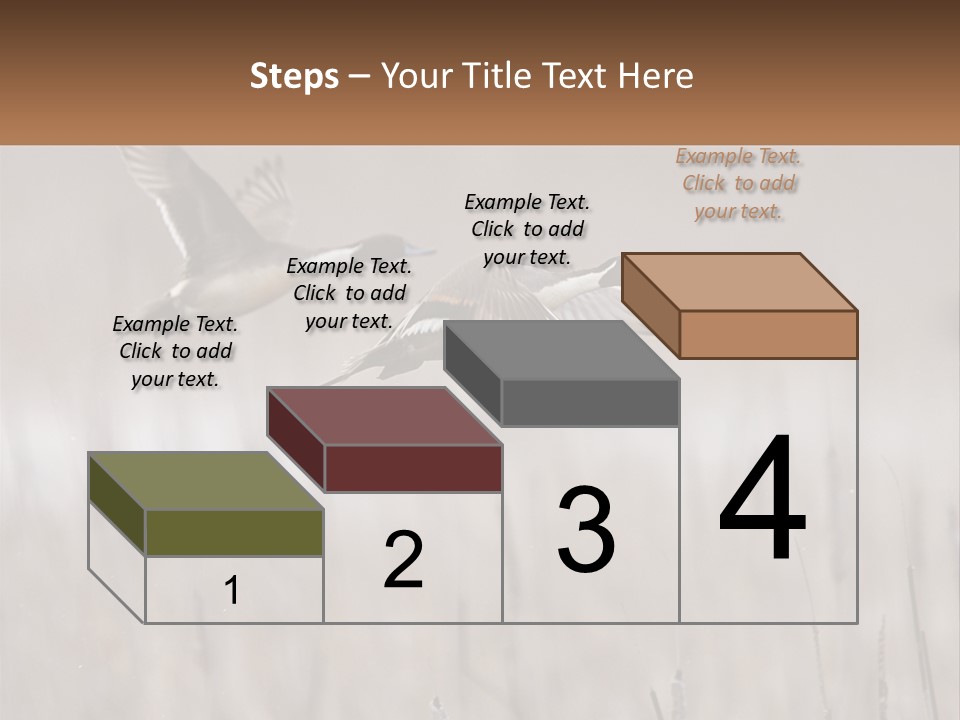 Steps – Your Title Text Here

Example Text. Click to add your text.

Example Text. Click to add your text.

Example Text. Click to add your text.

Example Text. Click to add your text.

1

2

3

4